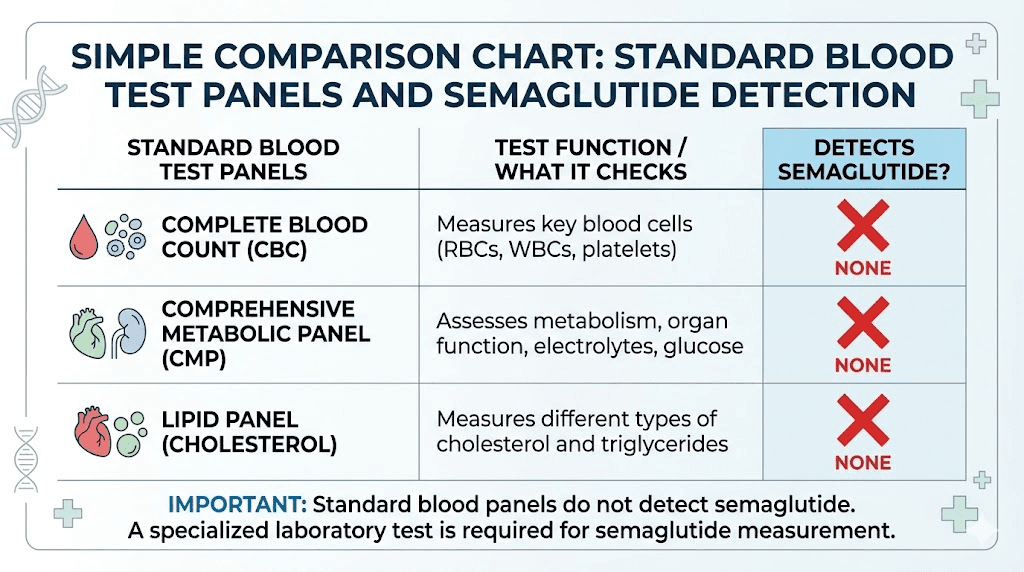 SIMPLE COMPARISON CHART: STANDARD BLOOD TEST PANELS AND SEMAGLUTIDE DETECTION

| STANDARD BLOOD TEST PANELS | TEST FUNCTION / WHAT IT CHECKS | DETECTS SEMAGLUTIDE? |
|---|---|---|
| COMPLETE BLOOD COUNT (CBC) | Measures key blood cells (RBCs, WBCs, platelets) | NONE |
| COMPREHENSIVE METABOLIC PANEL (CMP) | Assesses metabolism, organ function, electrolytes, glucose | NONE |
| LIPID PANEL (CHOLESTEROL) | Measures different types of cholesterol and triglycerides | NONE |

IMPORTANT: Standard blood panels do not detect semaglutide. A specialized laboratory test is required for semaglutide measurement.